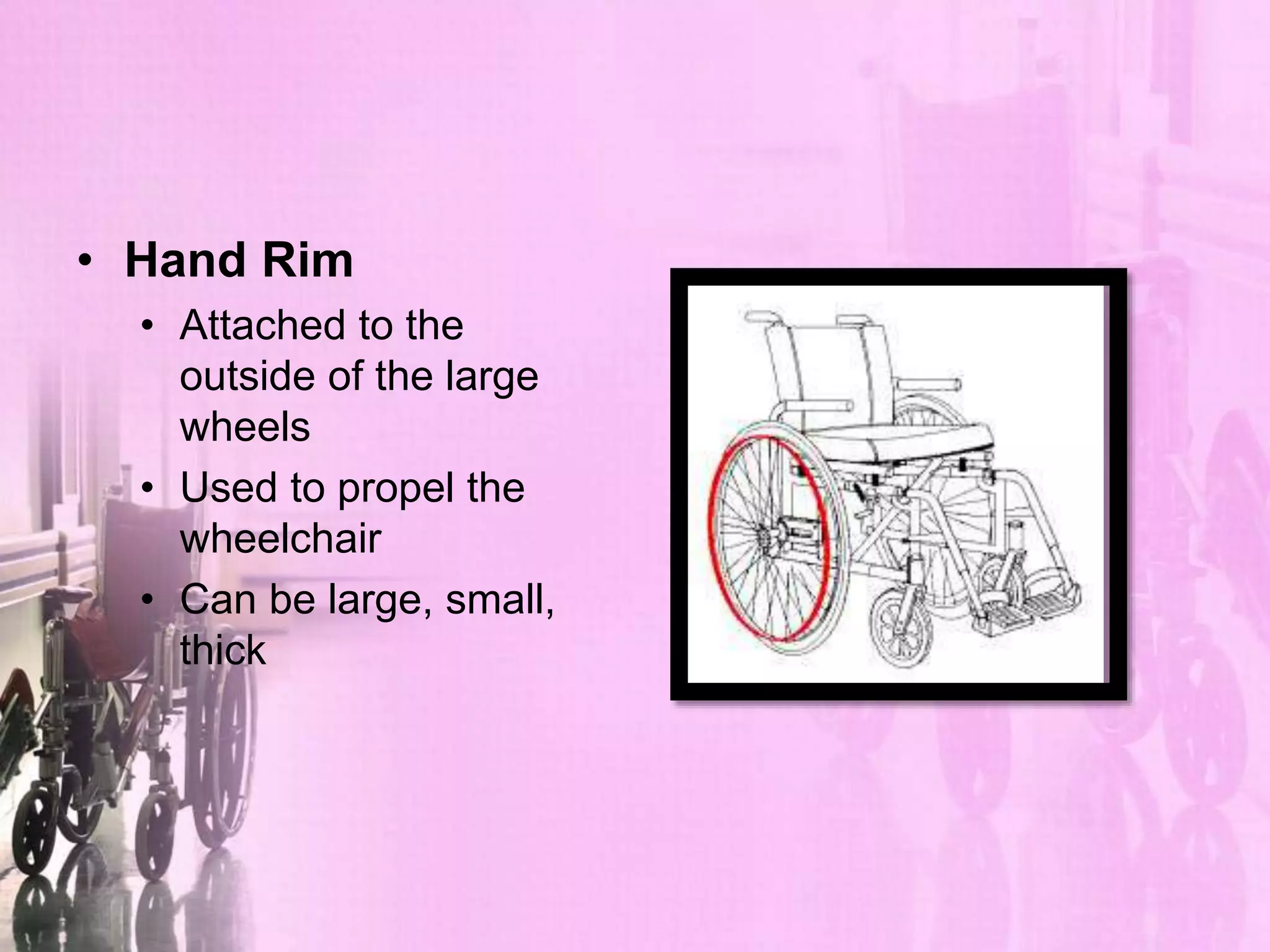 • Hand Rim

• Attached to the outside of the large wheels

• Used to propel the wheelchair

• Can be large, small, thick